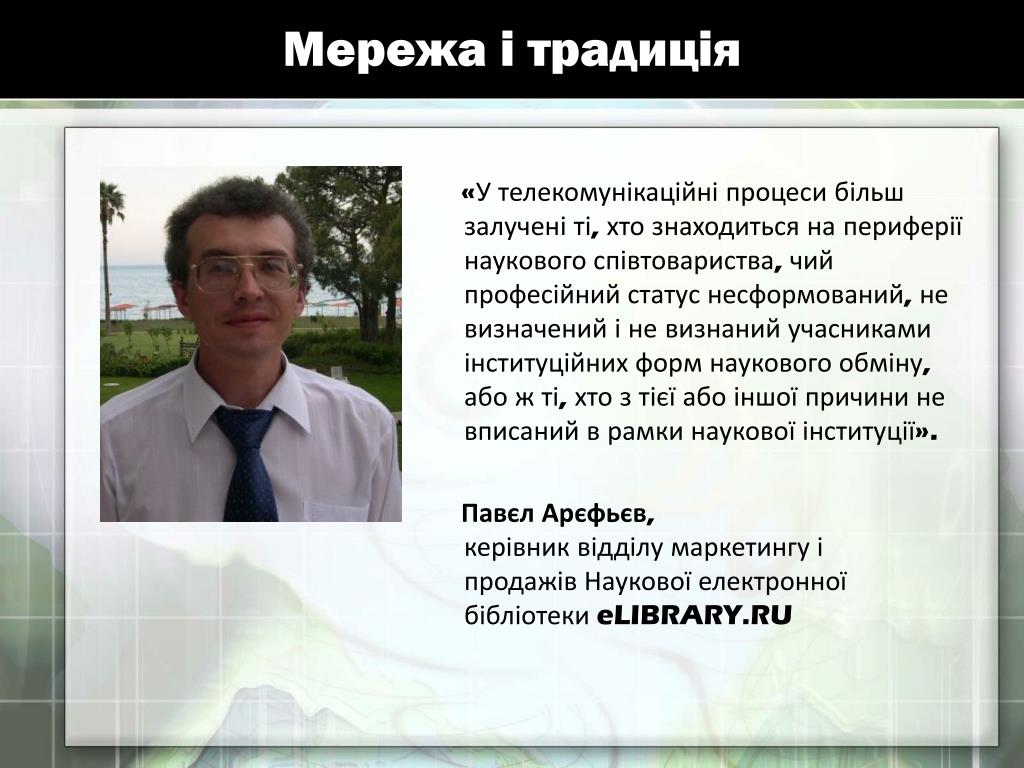 Мережа і традиція

«У телекомунікаційні процеси більш залучені ті, хто знаходиться на периферії наукового співтовариства, чий професійний статус несформований, не визначений і не визнаний учасниками інституційних форм наукового обміну, або ж ті, хто з тієї або іншої причини не вписаний в рамки наукової інституції».

Павєл Арєфьєв,
керівник відділу маркетингу і продажів Наукової електронної бібліотеки eLIBRARY.RU